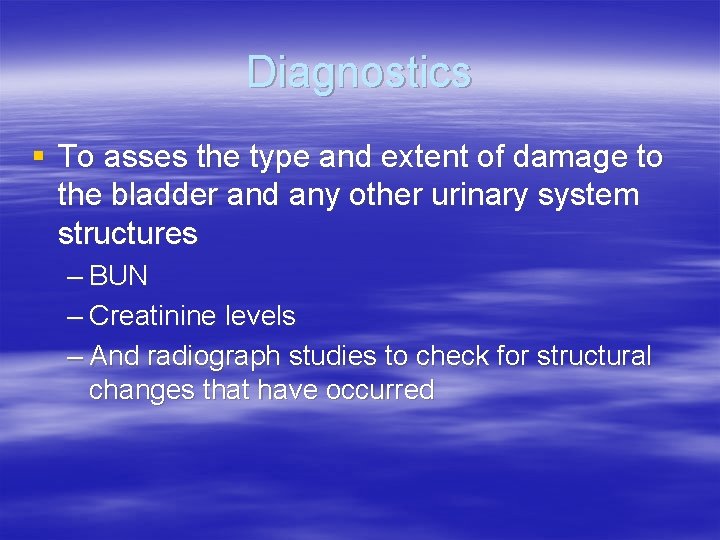 Diagnostics

▪ To asses the type and extent of damage to the bladder and any other urinary system structures

– BUN

– Creatinine levels

– And radiograph studies to check for structural changes that have occurred